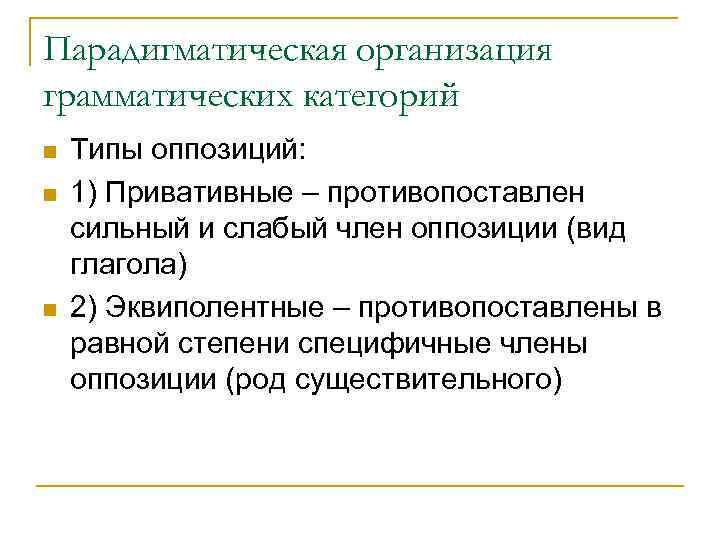 Парадигматическая организация грамматических категорий

Типы оппозиций:

1) Привативные – противопоставлен сильный и слабый член оппозиции (вид глагола)

2) Эквиполентные – противопоставлены в равной степени специфичные члены оппозиции (род существительного)